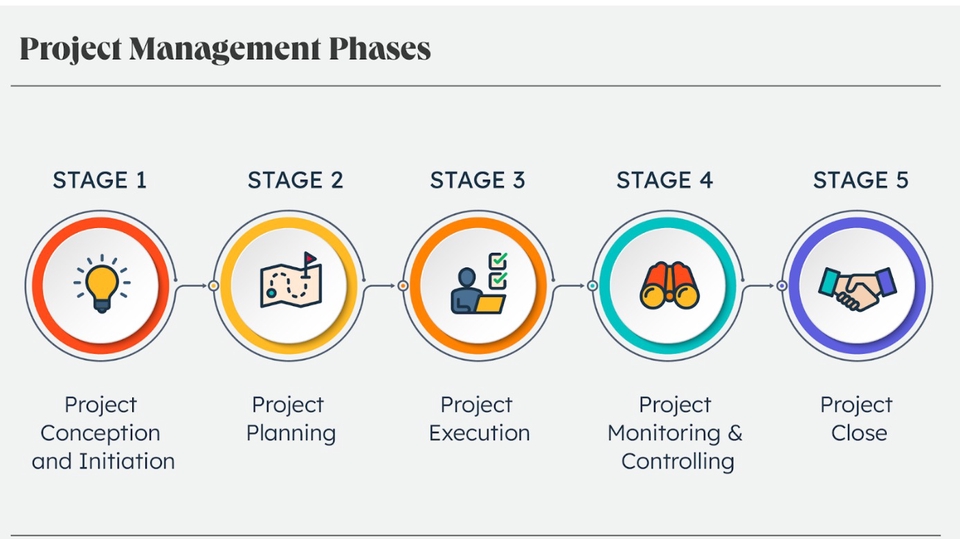 Project Management Phases

STAGE 1

Project Conception and Initiation

STAGE 2

Project Planning

STAGE 3

Project Execution

STAGE 4

Project Monitoring & Controlling

STAGE 5

Project Close